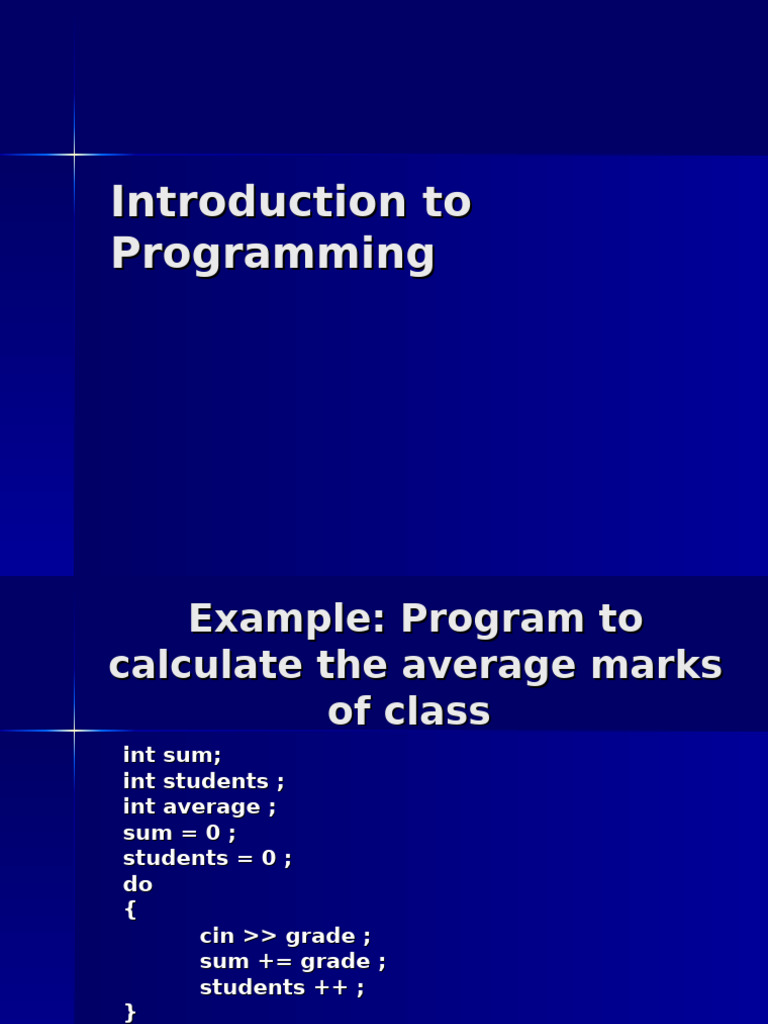 Introduction to Programming

Example: Program to calculate the average marks of class

int sum;
int students ;
int average ;
sum = 0 ;
students = 0 ;
do
{
cin >> grade ;
sum += grade ;
students ++ ;
}